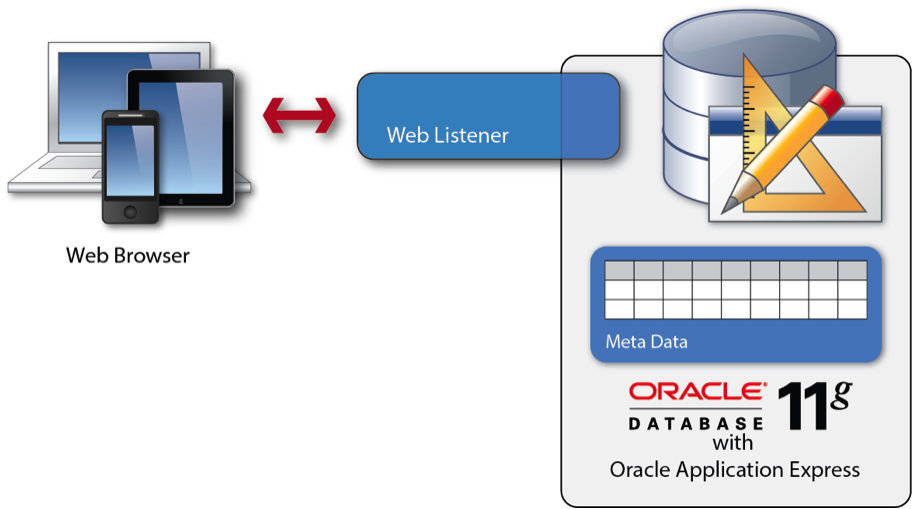 Web Browser

Web Listener

Meta Data

ORACLE
DATABASE 11g
with
Oracle Application Express